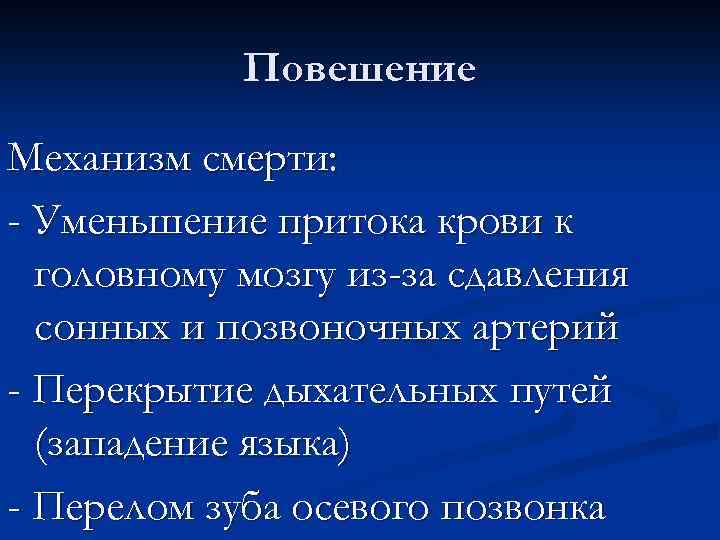 Повешение

Механизм смерти:
- Уменьшение притока крови к головному мозгу из-за сдавления сонных и позвоночных артерий
- Перекрытие дыхательных путей (западение языка)
- Перелом зуба осевого позвонка